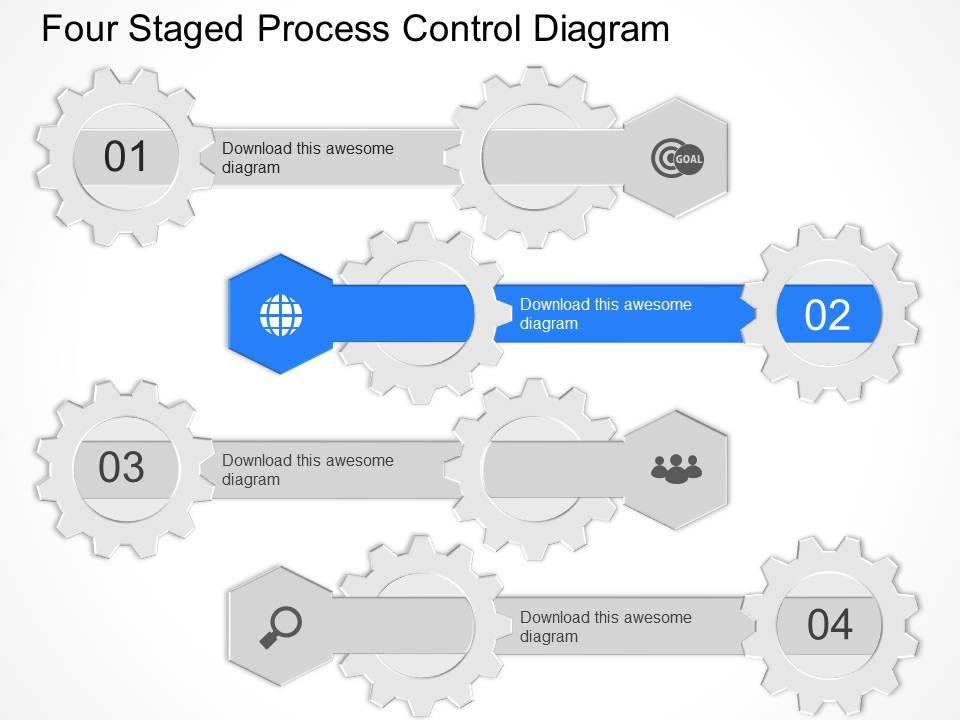 Four Staged Process Control Diagram

01

Download this awesome diagram

GOAL

Download this awesome diagram

02

03

Download this awesome diagram

Download this awesome diagram

04